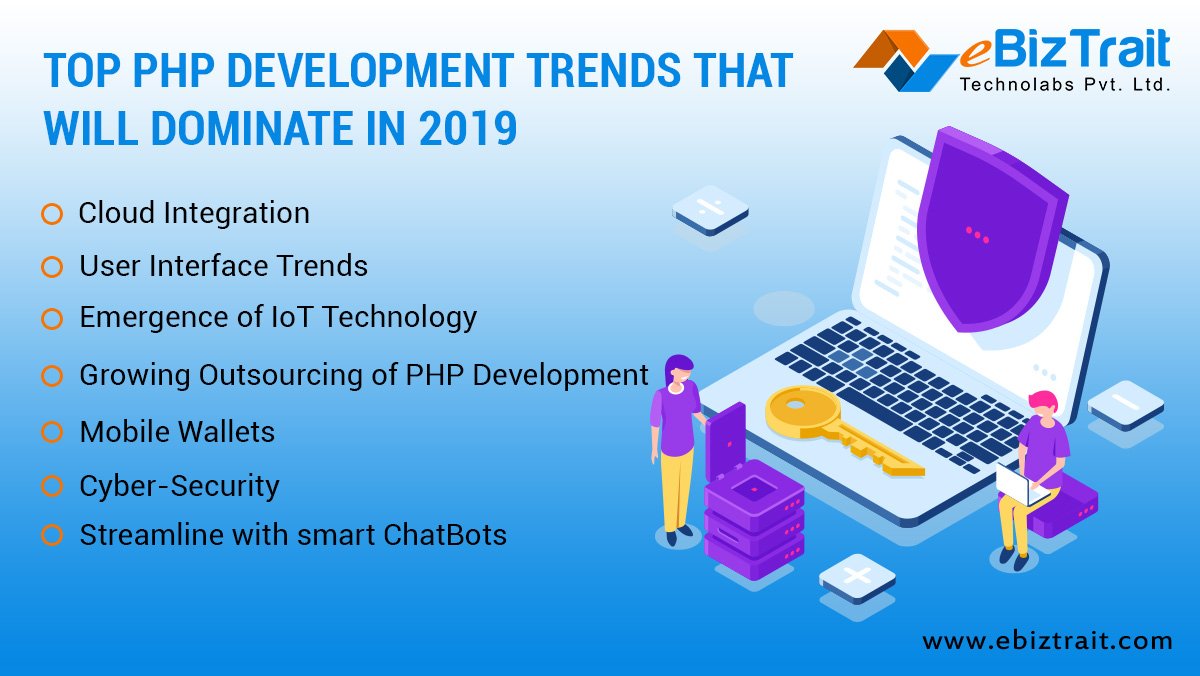 TOP PHP DEVELOPMENT TRENDS THAT WILL DOMINATE IN 2019

eBizTrait
Technolabs Pvt. Ltd.

Cloud Integration
User Interface Trends
Emergence of IoT Technology
Growing Outsourcing of PHP Development
Mobile Wallets
Cyber-Security
Streamline with smart ChatBots

www.ebiztrait.com